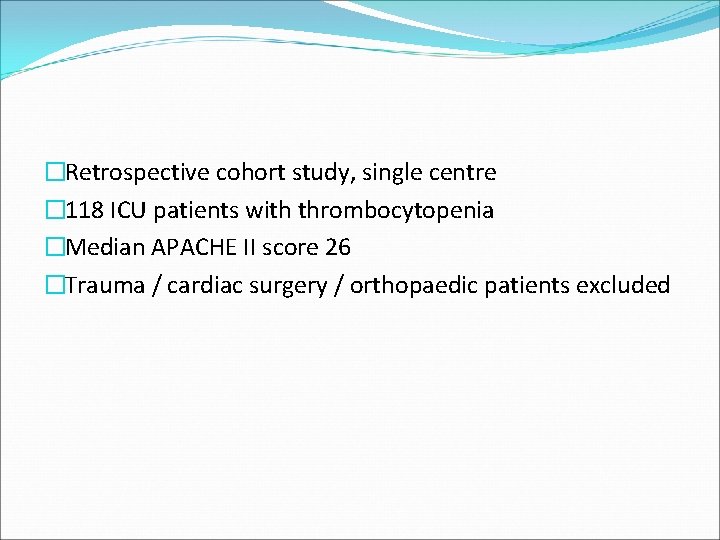 □Retrospective cohort study, single centre
□118 ICU patients with thrombocytopenia
□Median APACHE II score 26
□Trauma / cardiac surgery / orthopaedic patients excluded